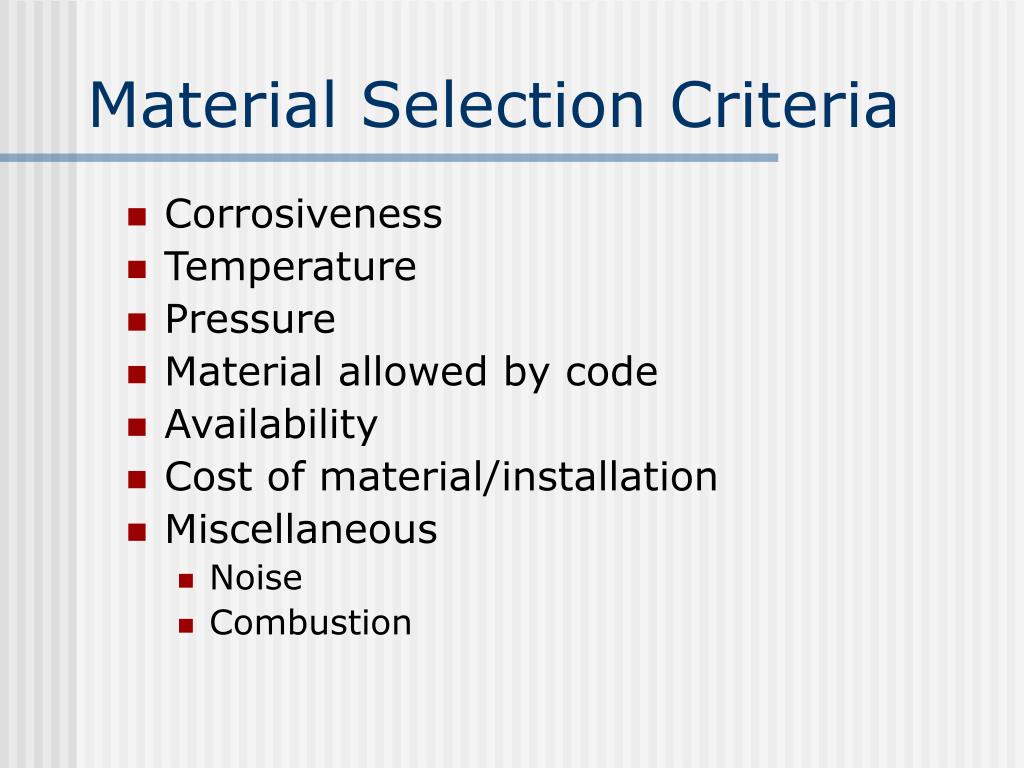 Material Selection Criteria

- Corrosiveness
- Temperature
- Pressure
- Material allowed by code
- Availability
- Cost of material/installation
- Miscellaneous
  - Noise
  - Combustion